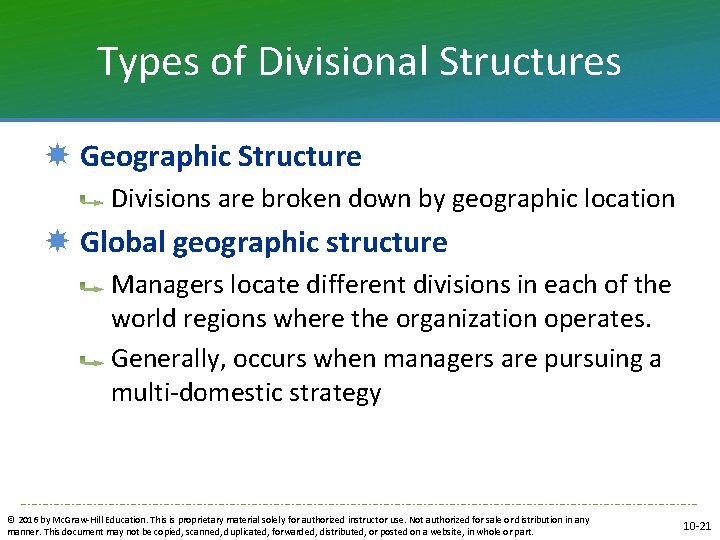 Types of Divisional Structures

Geographic Structure

Divisions are broken down by geographic location

Global geographic structure

Managers locate different divisions in each of the world regions where the organization operates.

Generally, occurs when managers are pursuing a multi-domestic strategy

© 2016 by McGraw-Hill Education. This is proprietary material solely for authorized instructor use. Not authorized for sale or distribution in any manner. This document may not be copied, scanned, duplicated, forwarded, distributed, or posted on a website, in whole or part.

10-21